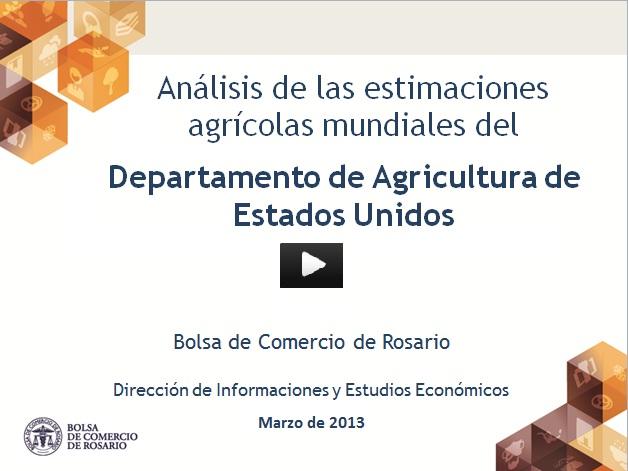 Análisis de las estimaciones agrícolas mundiales del

Departamento de Agricultura de Estados Unidos

Bolsa de Comercio de Rosario

Dirección de Informaciones y Estudios Económicos

Marzo de 2013

BOLSA DE COMERCIO DE ROSARIO